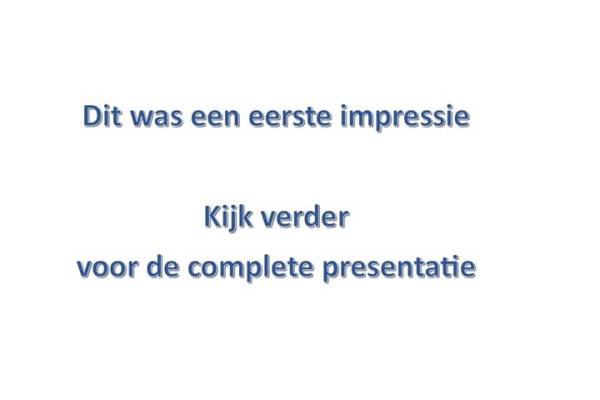 Dit was een eerste impressie

Kijk verder
voor de complete presentatie